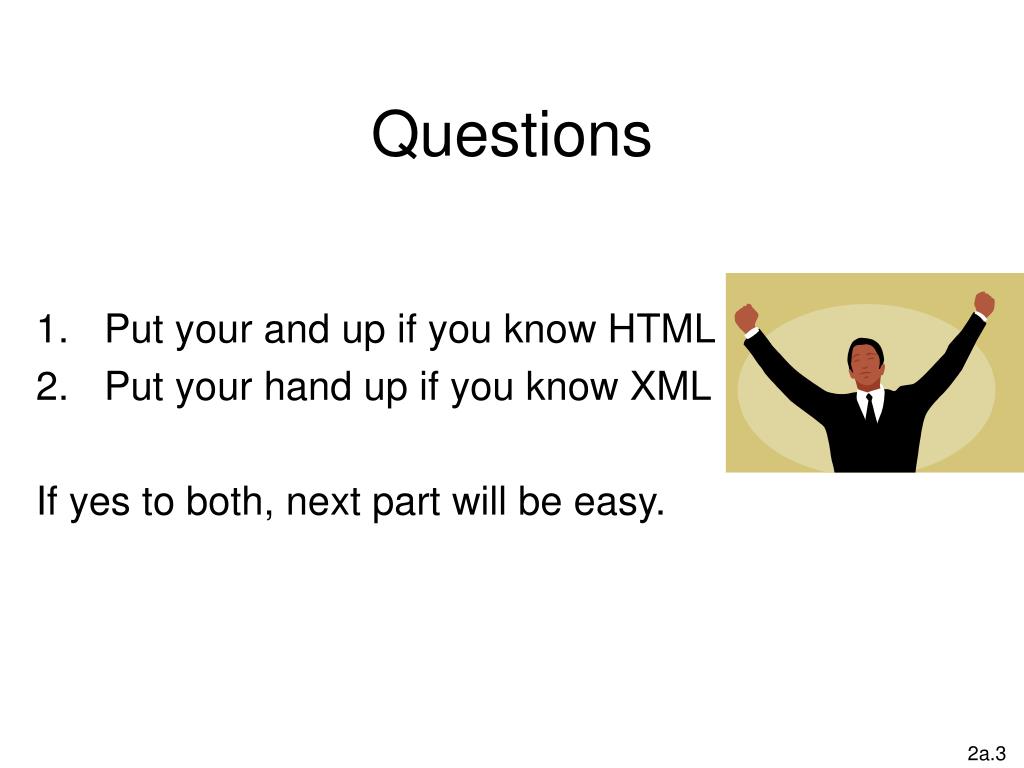 Questions

1. Put your and up if you know HTML
2. Put your hand up if you know XML

If yes to both, next part will be easy.

2a.3